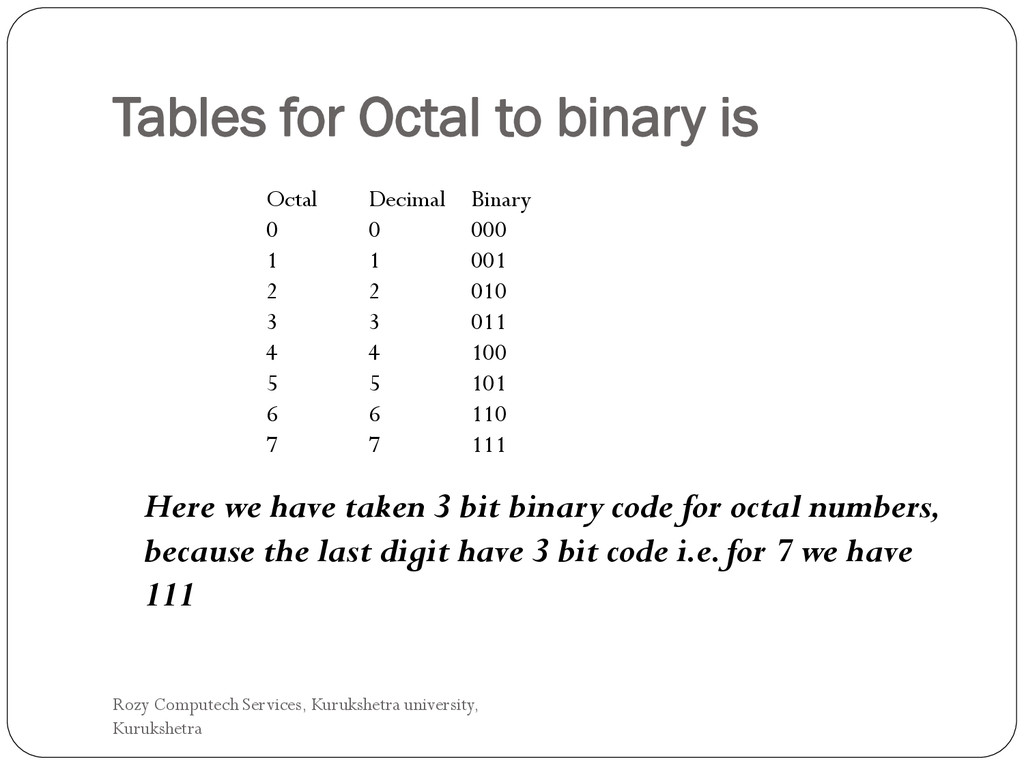 Tables for Octal to binary is

| Octal | Decimal | Binary |
|---|---|---|
| 0 | 0 | 000 |
| 1 | 1 | 001 |
| 2 | 2 | 010 |
| 3 | 3 | 011 |
| 4 | 4 | 100 |
| 5 | 5 | 101 |
| 6 | 6 | 110 |
| 7 | 7 | 111 |

Here we have taken 3 bit binary code for octal numbers, because the last digit have 3 bit code i.e. for 7 we have 111

Rozy Computech Services, Kurukshetra university, Kurukshetra